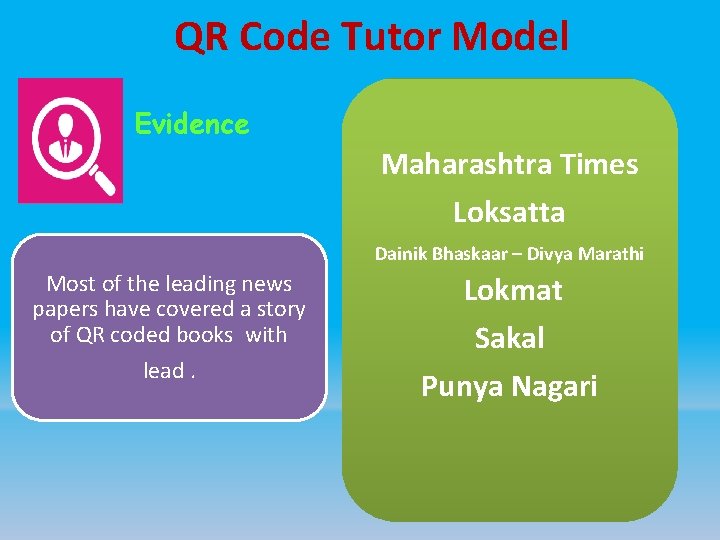 QR Code Tutor Model

Evidence

Most of the leading news papers have covered a story of QR coded books with lead .

Maharashtra Times

Loksatta

Dainik Bhaskaar – Divya Marathi

Lokmat

Sakal

Punya Nagari